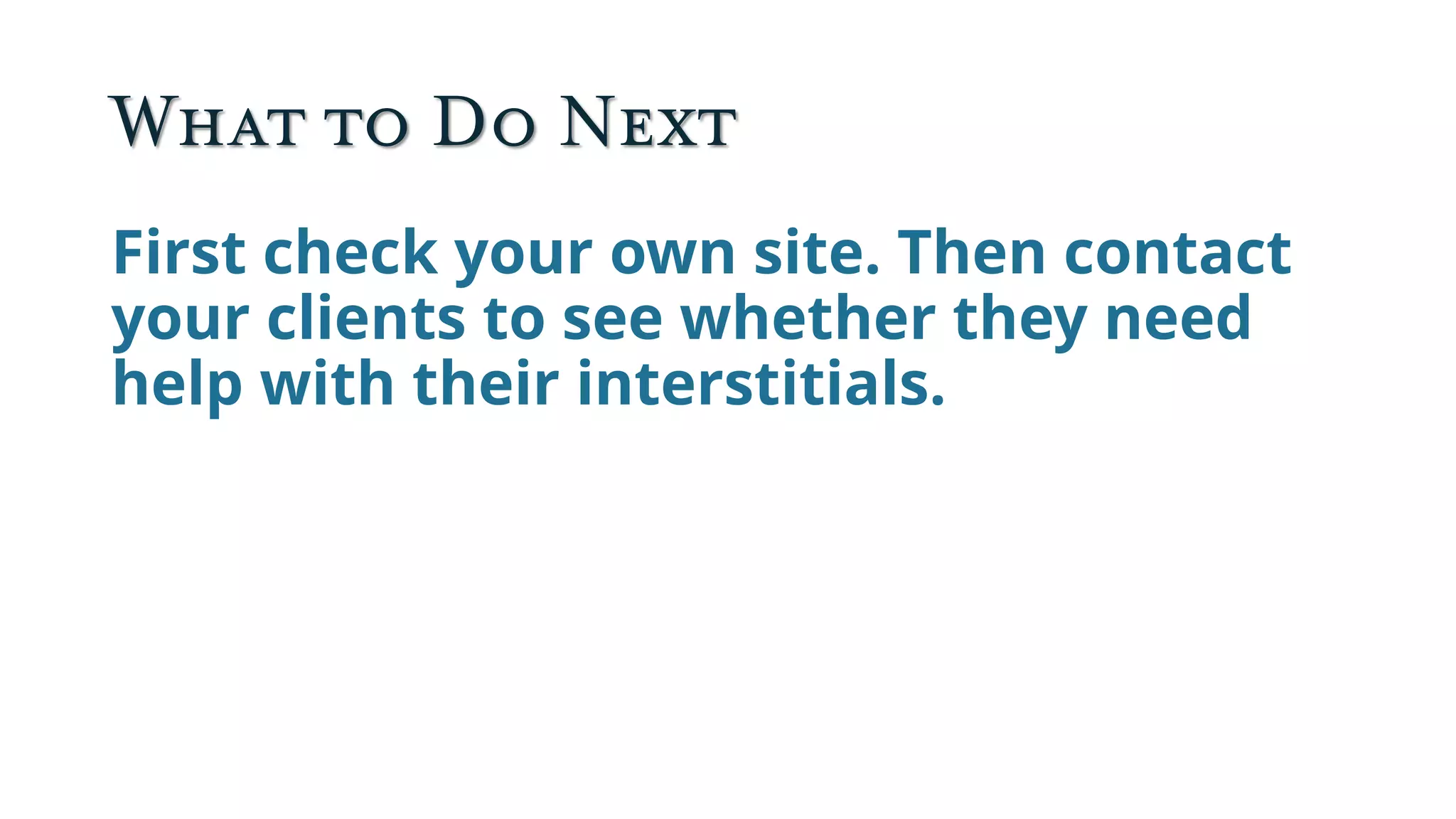 What to Do Next

First check your own site. Then contact your clients to see whether they need help with their interstitials.